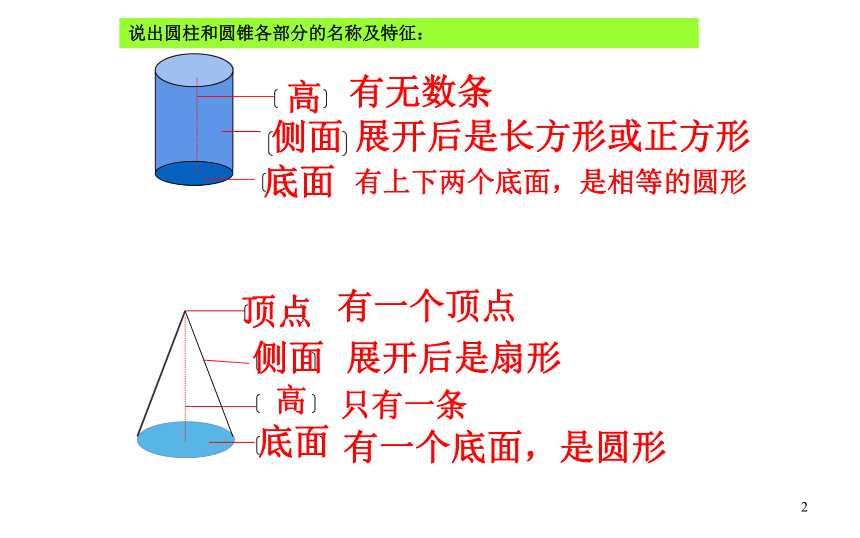 说出圆柱和圆锥各部分的名称及特征：

高 有无数条

侧面 展开后是长方形或正方形

底面 有上下两个底面，是相等的圆形

顶点 有一个顶点

侧面 展开后是扇形

高 只有一条

底面 有一个底面，是圆形

2